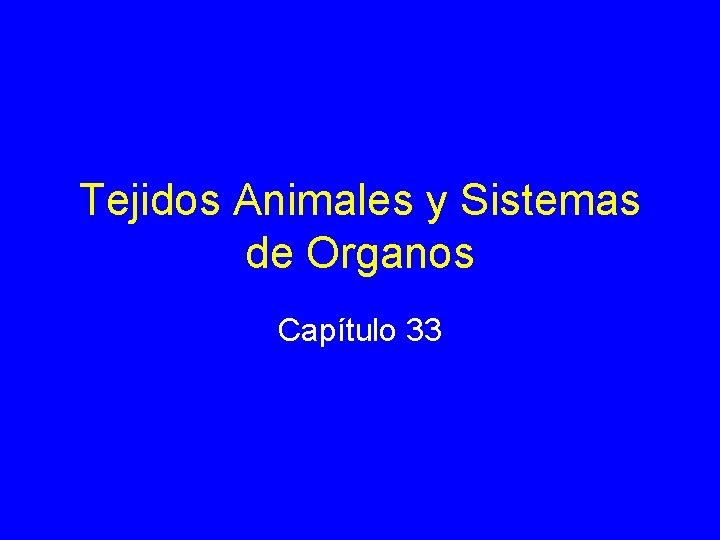 Tejidos Animales y Sistemas de Organos

Capítulo 33